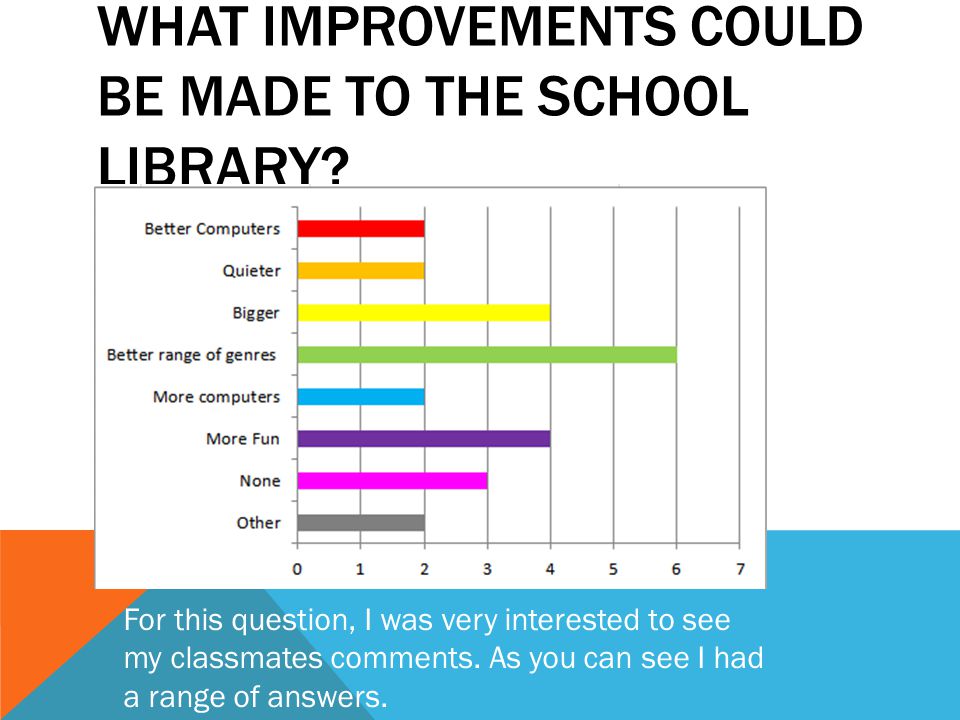 WHAT IMPROVEMENTS COULD BE MADE TO THE SCHOOL LIBRARY?

Better Computers
Quieter
Bigger
Better range of genres
More computers
More Fun
None
Other

0 1 2 3 4 5 6 7

For this question, I was very interested to see my classmates comments. As you can see I had a range of answers.